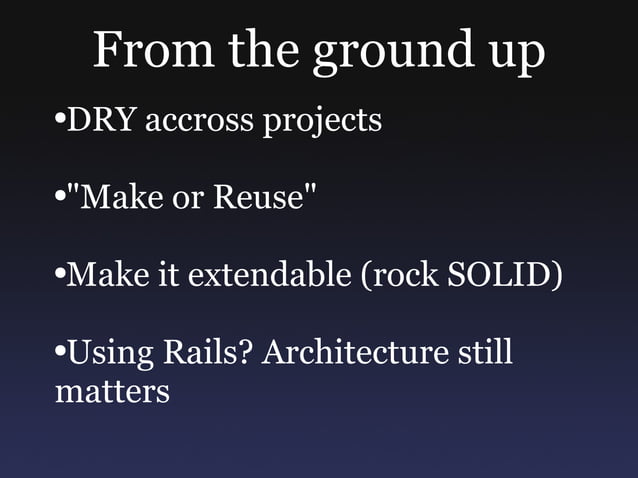 From the ground up

•DRY accross projects

•"Make or Reuse"

•Make it extendable (rock SOLID)

•Using Rails? Architecture still matters